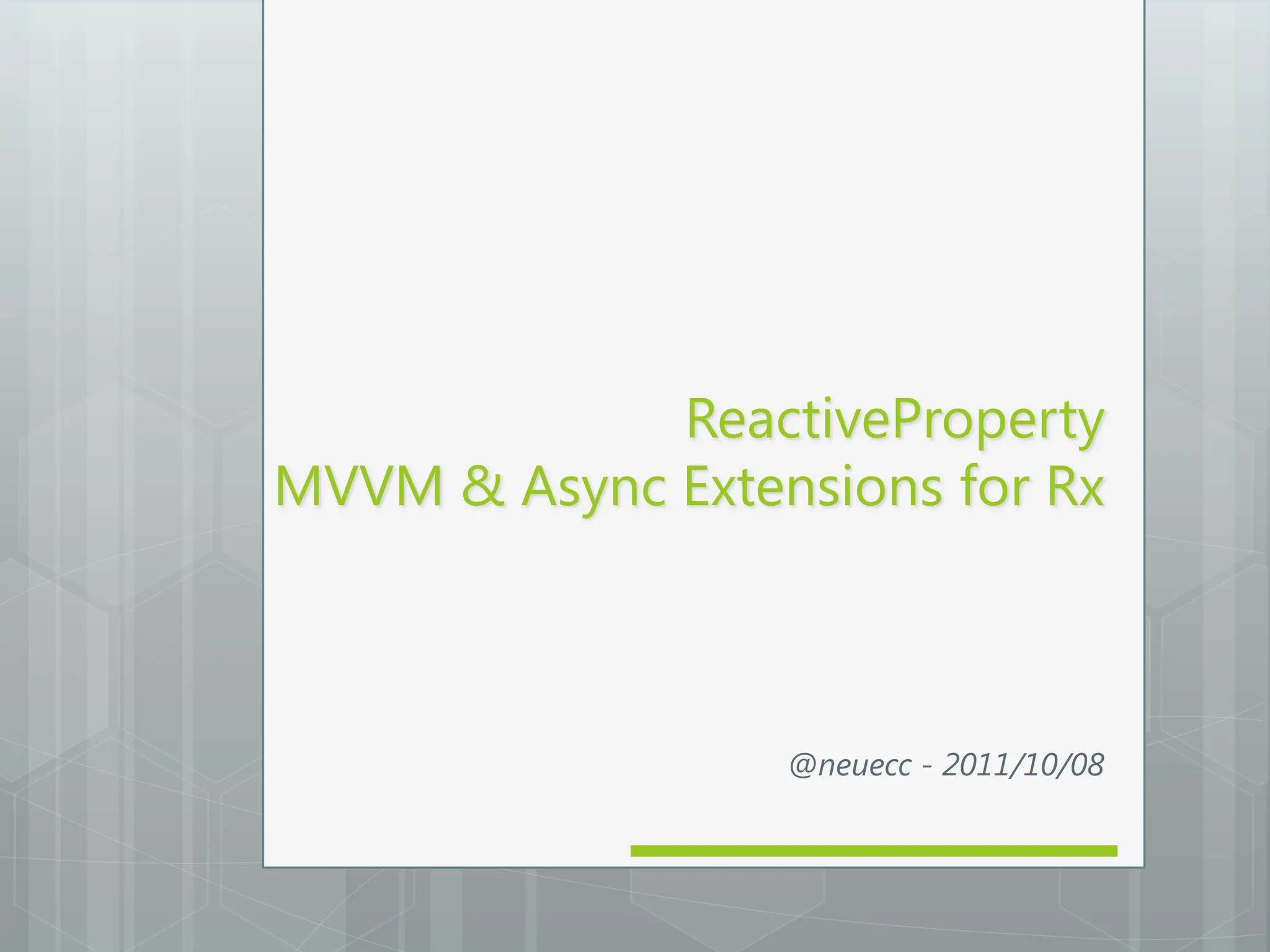 ReactiveProperty
MVVM & Async Extensions for Rx

@neuecc - 2011/10/08